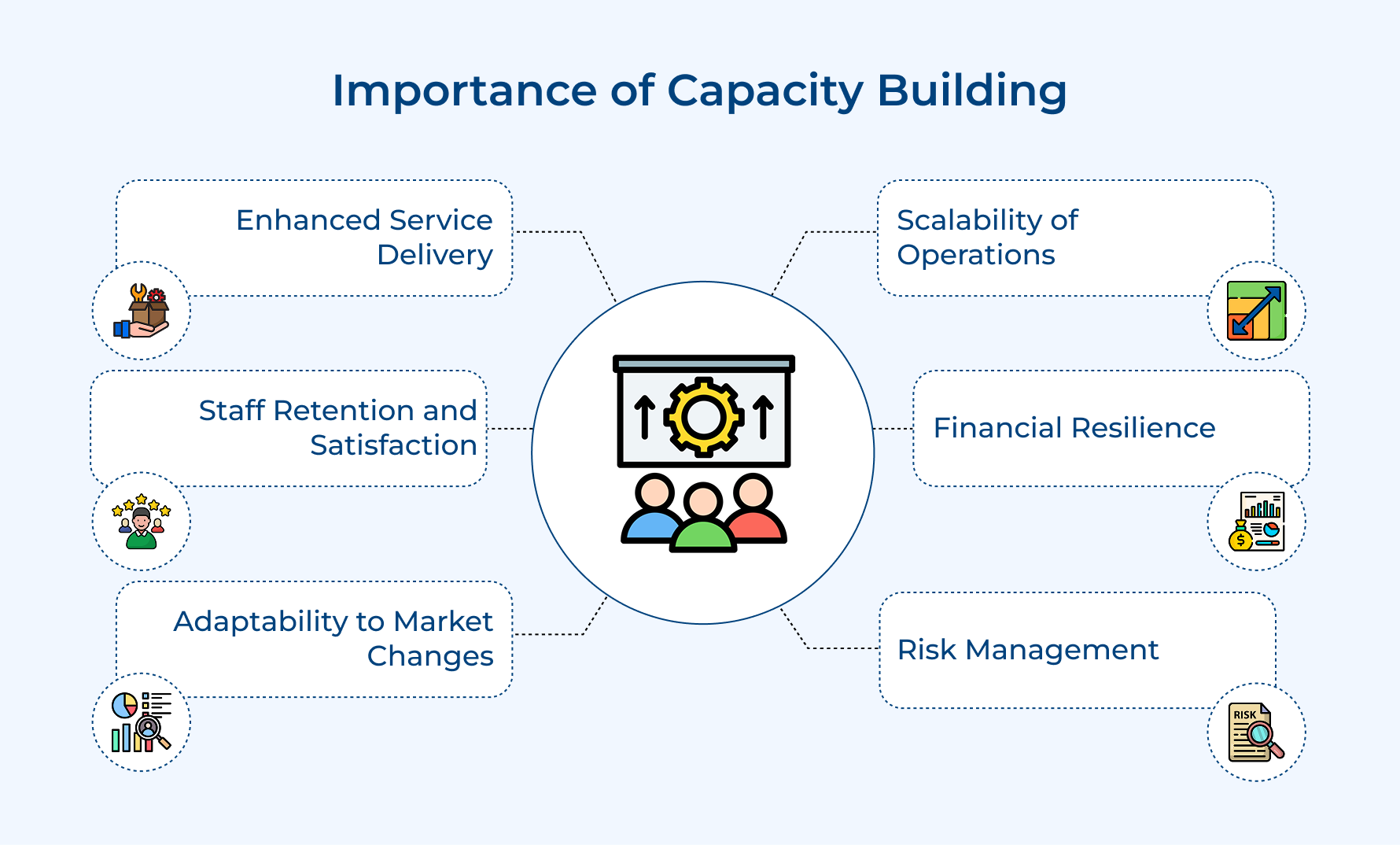 Importance of Capacity Building

Enhanced Service Delivery

Staff Retention and Satisfaction

Adaptability to Market Changes

Scalability of Operations

Financial Resilience

Risk Management

RISK